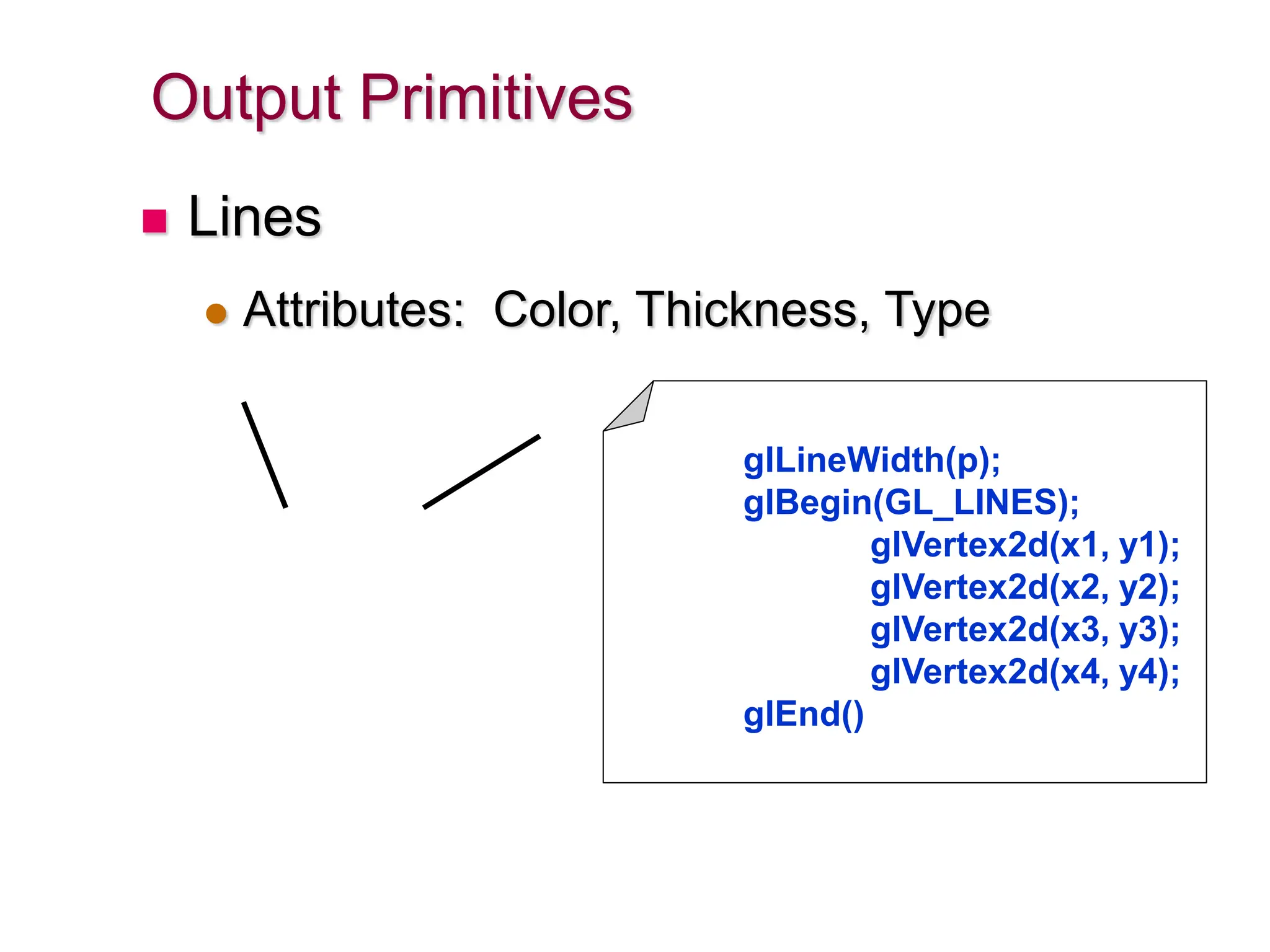 Output Primitives

Lines

Attributes: Color, Thickness, Type

glLineWidth(p);
glBegin(GL_LINES);
glVertex2d(x1, y1);
glVertex2d(x2, y2);
glVertex2d(x3, y3);
glVertex2d(x4, y4);
glEnd()